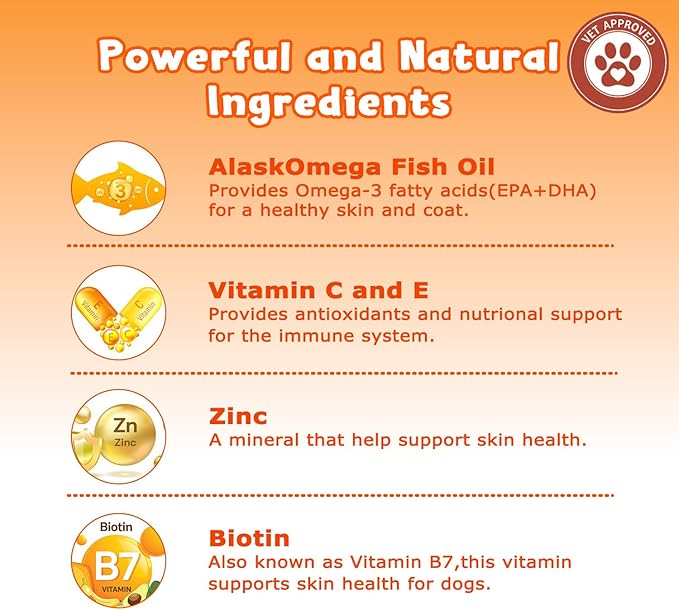 Powerful and Natural Ingredients

VET APPROVED

3

AlaskOmega Fish Oil
Provides Omega-3 fatty acids(EPA+DHA) for a healthy skin and coat.

E Vitamin C Vitamin E C

Vitamin C and E
Provides antioxidants and nutrional support for the immune system.

Zn Zinc

Zinc
A mineral that help support skin health.

Biotin B7 VITAMIN

Biotin
Also known as Vitamin B7,this vitamin supports skin health for dogs.